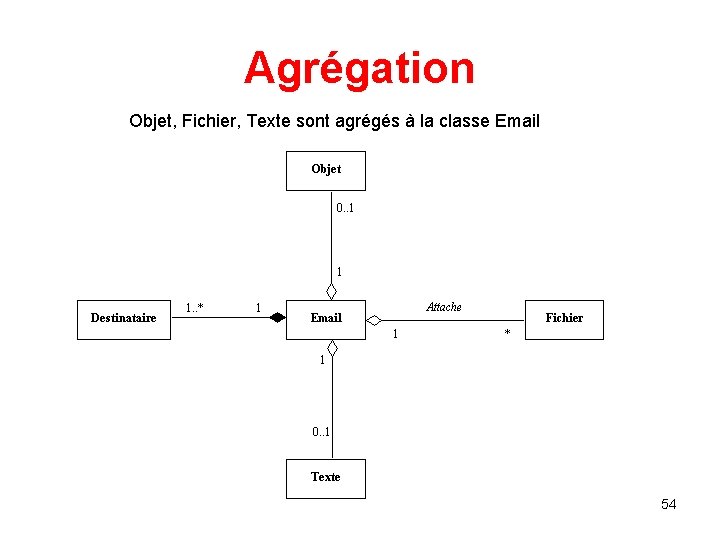 Agrégation

Objet, Fichier, Texte sont agrégés à la classe Email

Objet

0..1

1

Destinataire

1..*

1

Email

Attache

1

*

Fichier

1

0..1

Texte

54